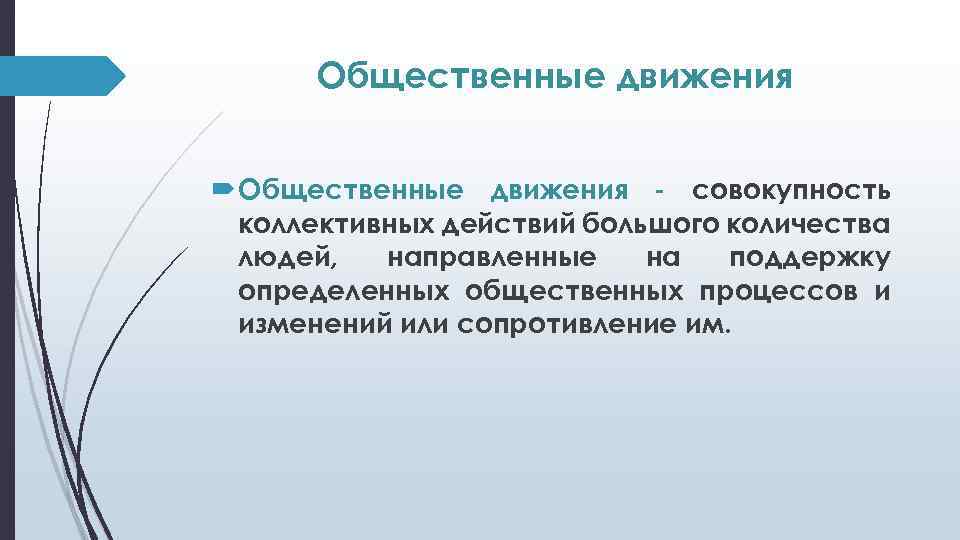 Общественные движения

Общественные движения - совокупность коллективных действий большого количества людей, направленные на поддержку определенных общественных процессов и изменений или сопротивление им.